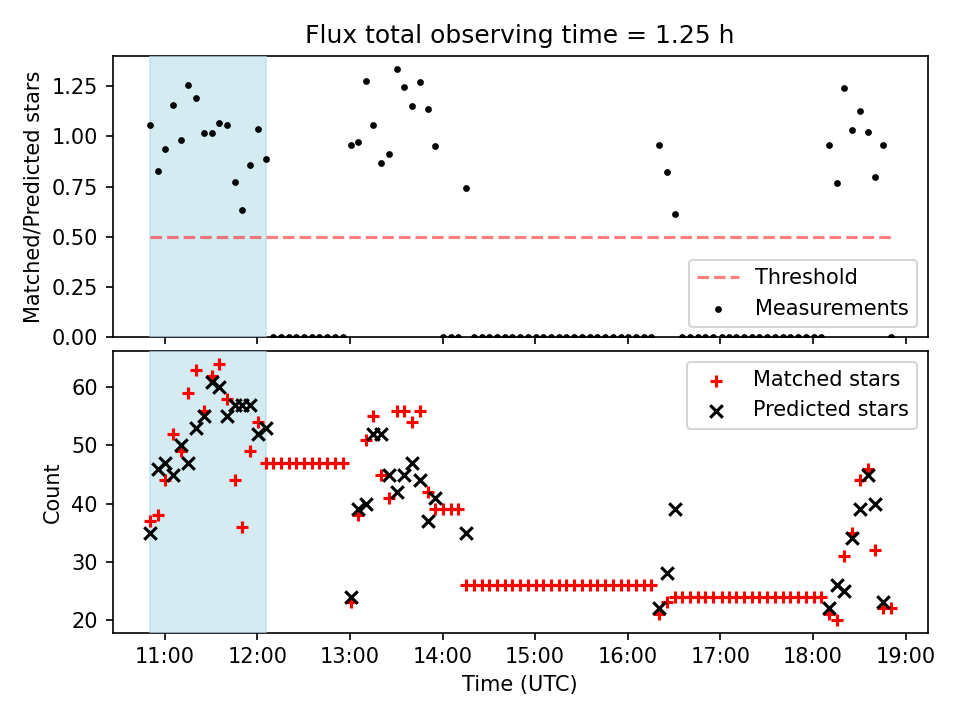 Flux total observing time = 1.25 h

Matched/Predicted stars

1.25
1.00
0.75
0.50
0.25
0.00

Threshold
Measurements

Count

60
50
40
30
20

Matched stars
Predicted stars

11:00
12:00
13:00
14:00
15:00
16:00
17:00
18:00
19:00

Time (UTC)